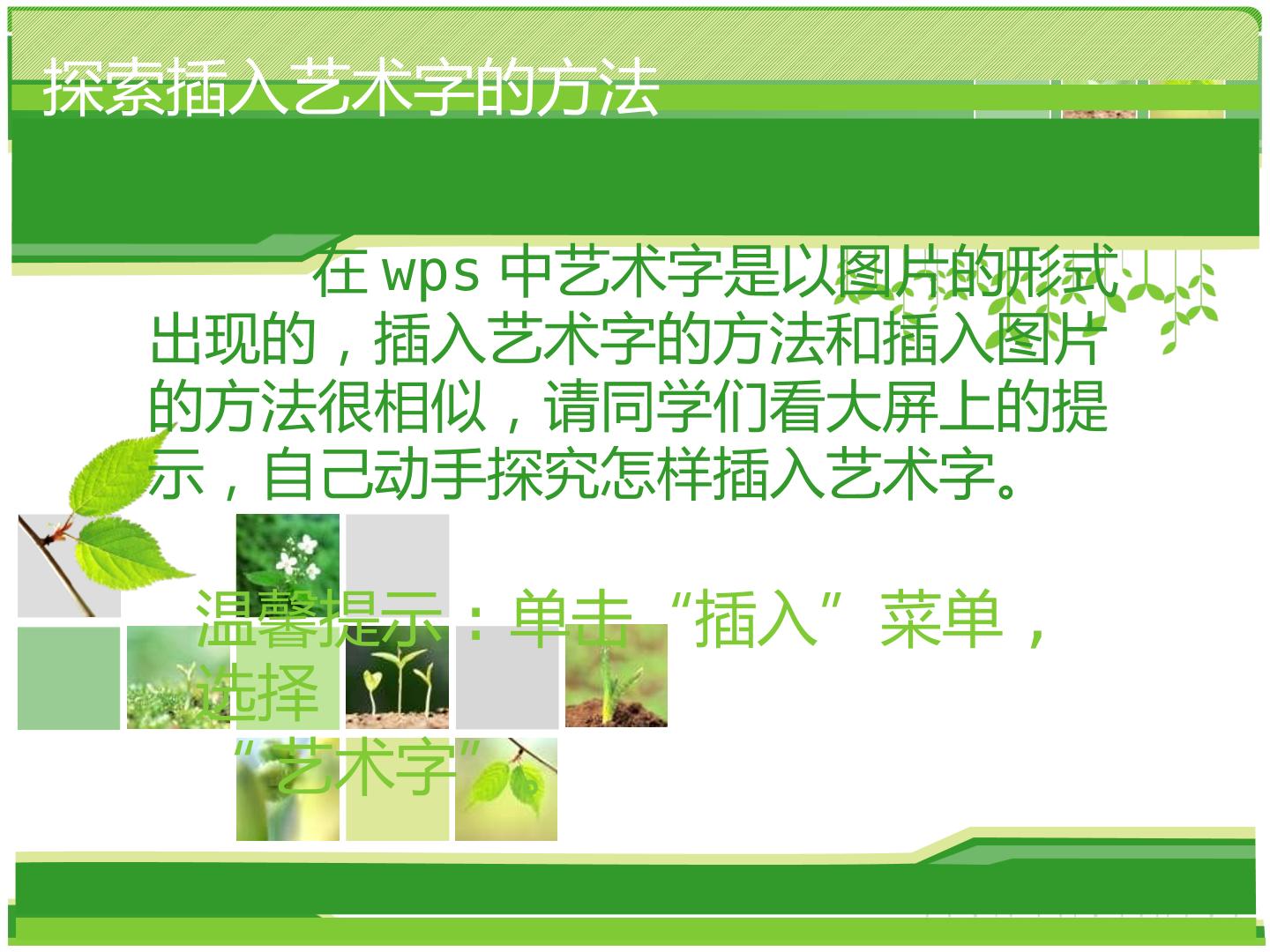 探索插入艺术字的方法

在wps中艺术字是以图片的形式出现的，插入艺术字的方法和插入图片的方法很相似，请同学们看大屏上的提示，自己动手探究怎样插入艺术字。

温馨提示：单击“插入”菜单，选择“艺术字”